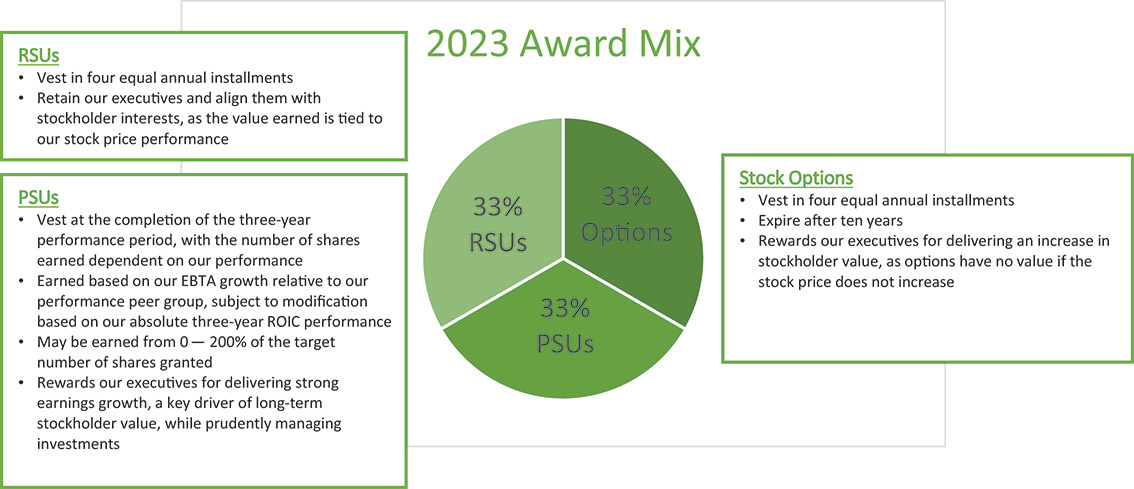 2023 Award Mix

RSUs
• Vest in four equal annual installments
• Retain our executives and align them with stockholder interests, as the value earned is tied to our stock price performance

PSUs
• Vest at the completion of the three-year performance period, with the number of shares earned dependent on our performance
• Earned based on our EBTA growth relative to our performance peer group, subject to modification based on our absolute three-year ROIC performance
• May be earned from 0 — 200% of the target number of shares granted
• Rewards our executives for delivering strong earnings growth, a key driver of long-term stockholder value, while prudently managing investments

33% RSUs

33% Options

33% PSUs

Stock Options
• Vest in four equal annual installments
• Expire after ten years
• Rewards our executives for delivering an increase in stockholder value, as options have no value if the stock price does not increase